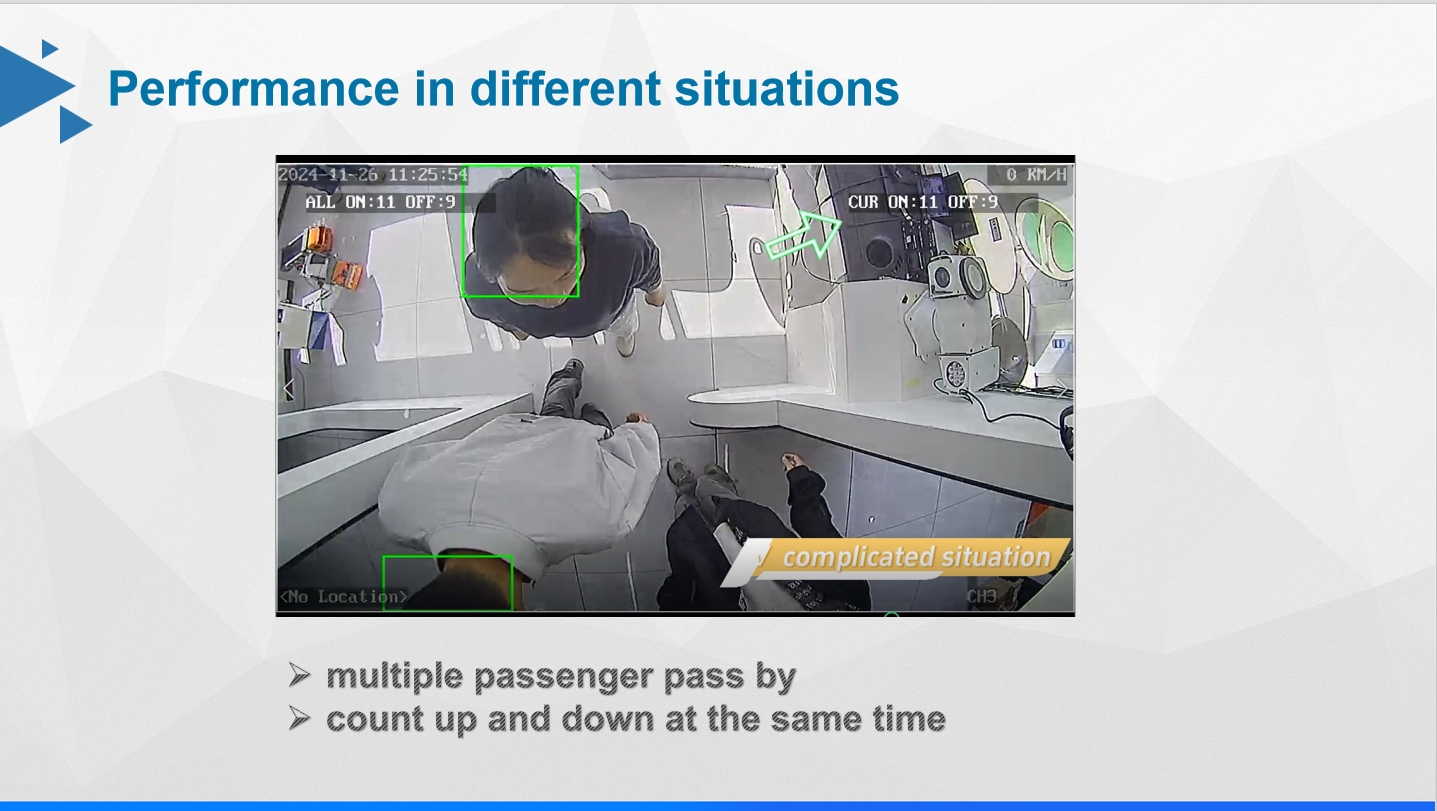 Performance in different situations

2024-11-26 11:25:54
0 KM/H
ALL ON:11 OFF:9
CUR ON:11 OFF:9
complicated situation
<No Location>
CH3

➢ multiple passenger pass by
➢ count up and down at the same time